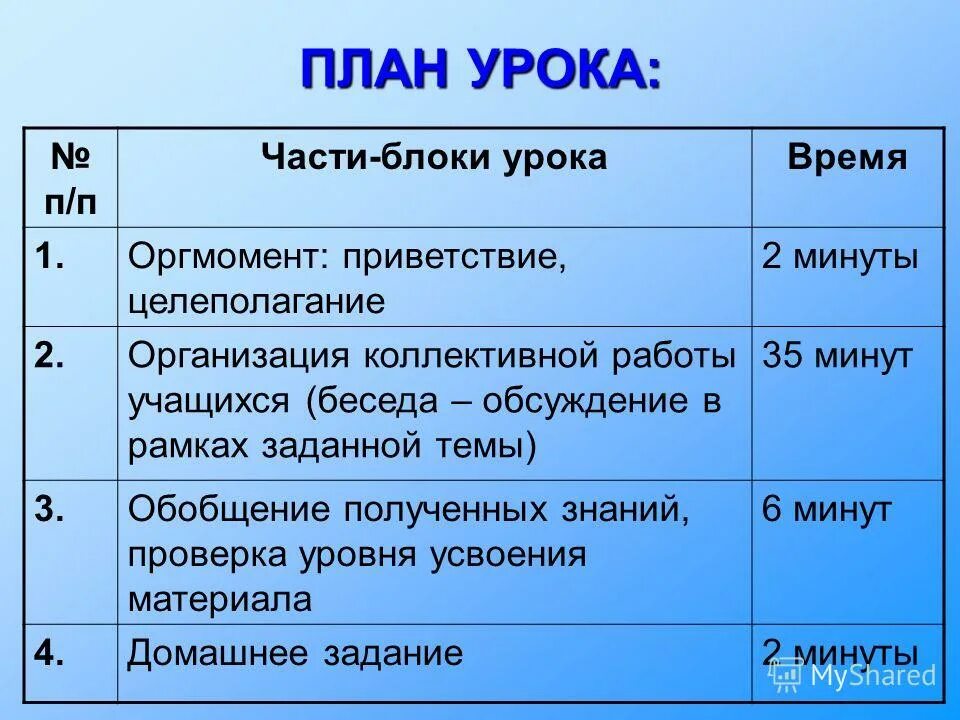 ПЛАН УРОКА:

| № п/п | Части-блоки урока | Время |
|---|---|---|
| 1. | Оргмомент: приветствие, целеполагание | 2 минуты |
| 2. | Организация коллективной работы учащихся (беседа – обсуждение в рамках заданной темы) | 35 минут |
| 3. | Обобщение полученных знаний, проверка уровня усвоения материала | 6 минут |
| 4. | Домашнее задание | 2 минуты |

MyShared